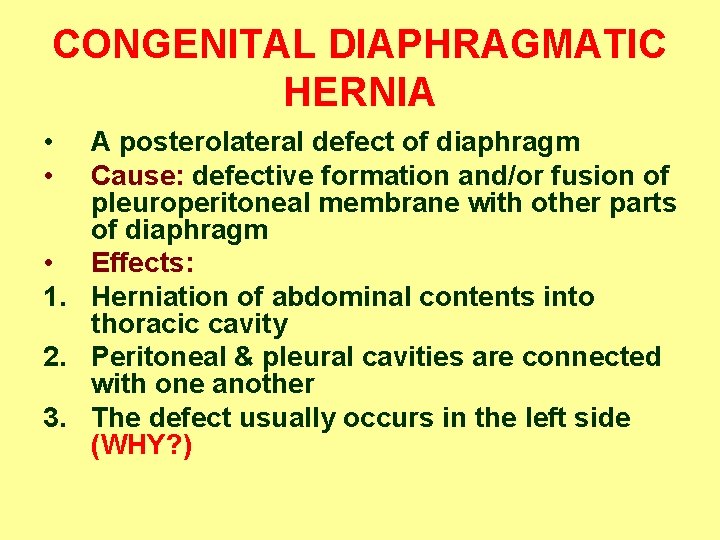 CONGENITAL DIAPHRAGMATIC HERNIA

• A posterolateral defect of diaphragm
• Cause: defective formation and/or fusion of pleuroperitoneal membrane with other parts of diaphragm
• Effects:
1. Herniation of abdominal contents into thoracic cavity
2. Peritoneal & pleural cavities are connected with one another
3. The defect usually occurs in the left side (WHY?)